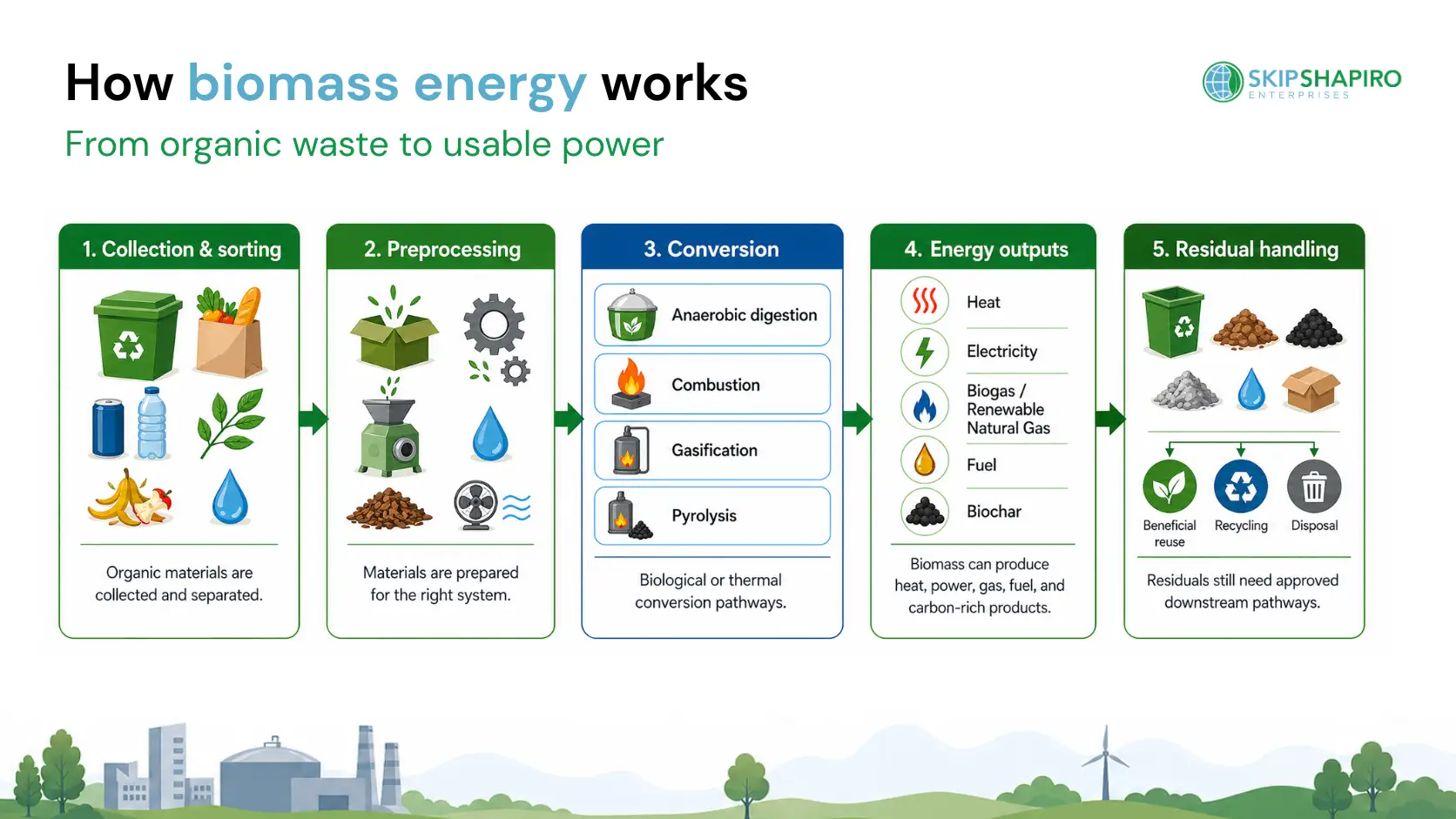 How biomass energy works

From organic waste to usable power

SKIPSHAPIRO ENTERPRISES

1. Collection & sorting

Organic materials are collected and separated.

2. Preprocessing

Materials are prepared for the right system.

3. Conversion

Anaerobic digestion

Combustion

Gasification

Pyrolysis

Biological or thermal conversion pathways.

4. Energy outputs

Heat

Electricity

Biogas / Renewable Natural Gas

Fuel

Biochar

Biomass can produce heat, power, gas, fuel, and carbon-rich products.

5. Residual handling

Beneficial reuse

Recycling

Disposal

Residuals still need approved downstream pathways.